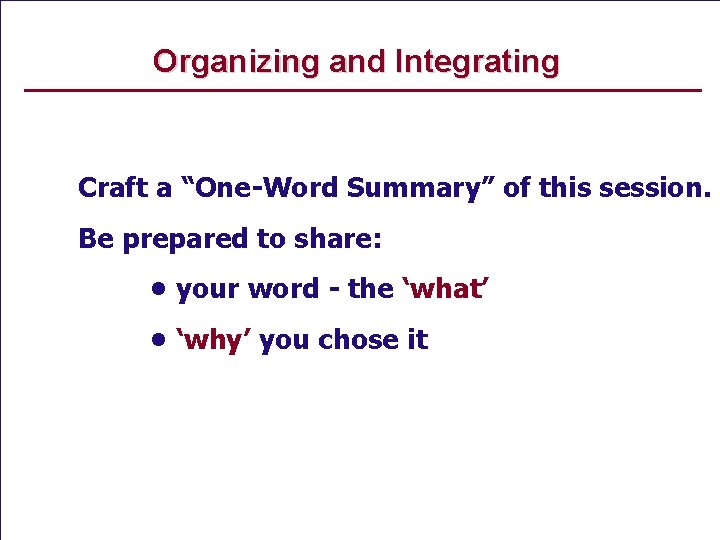 Organizing and Integrating

Craft a “One-Word Summary” of this session.

Be prepared to share:

• your word - the ‘what’

• ‘why’ you chose it